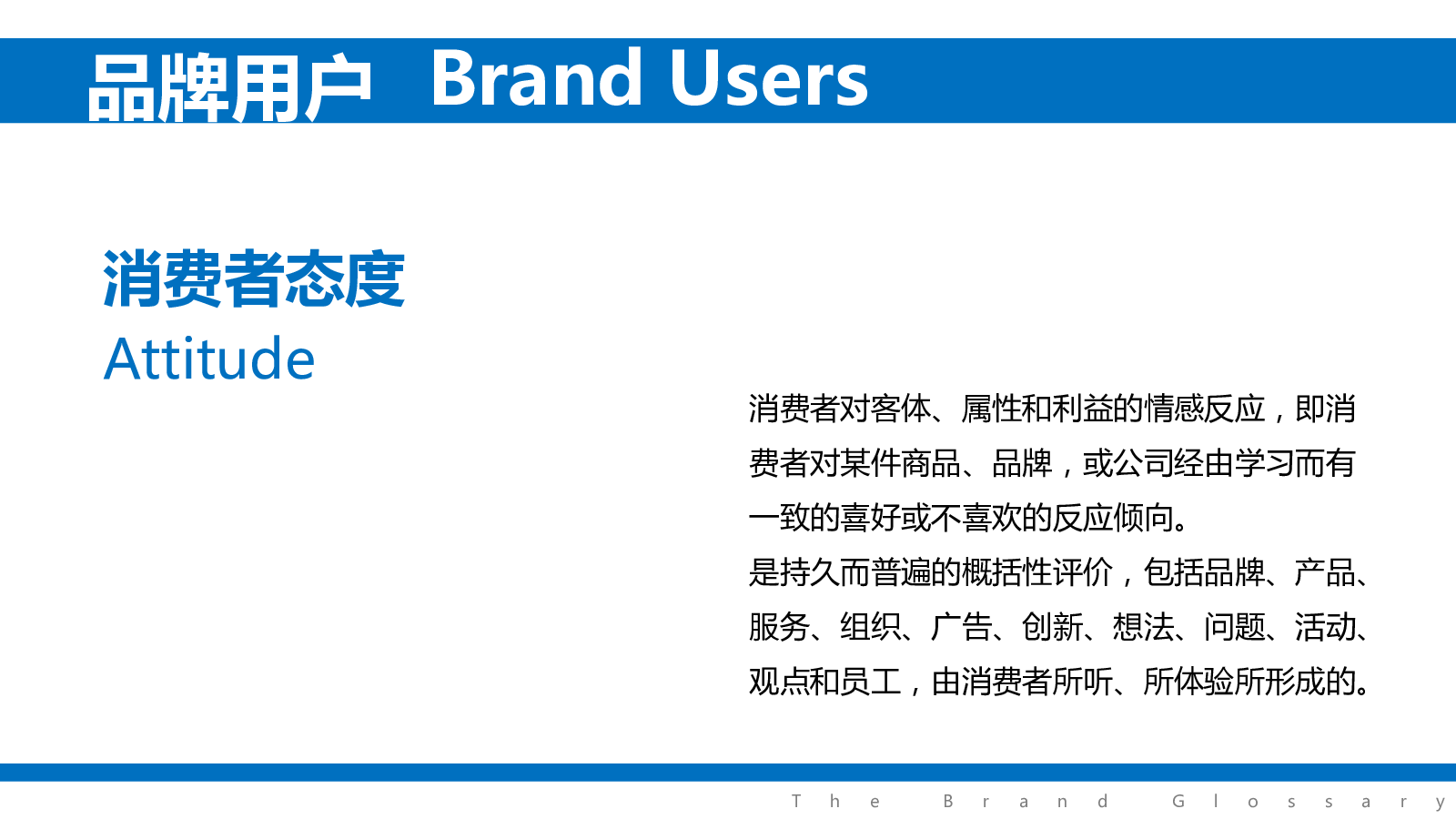 品牌用户 Brand Users

消费者态度
Attitude

消费者对客体、属性和利益的情感反应，即消费者对某件商品、品牌，或公司经由学习而有一致的喜好或不喜欢的反应倾向。
是持久而普遍的概括性评价，包括品牌、产品、服务、组织、广告、创新、想法、问题、活动、观点和员工，由消费者所听、所体验所形成的。

The Brand Glossary